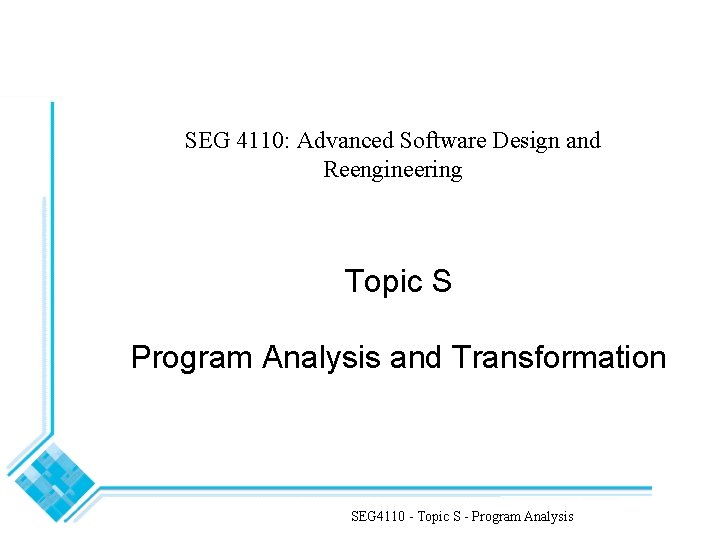 SEG 4110: Advanced Software Design and Reengineering

Topic S

Program Analysis and Transformation

SEG4110 - Topic S - Program Analysis